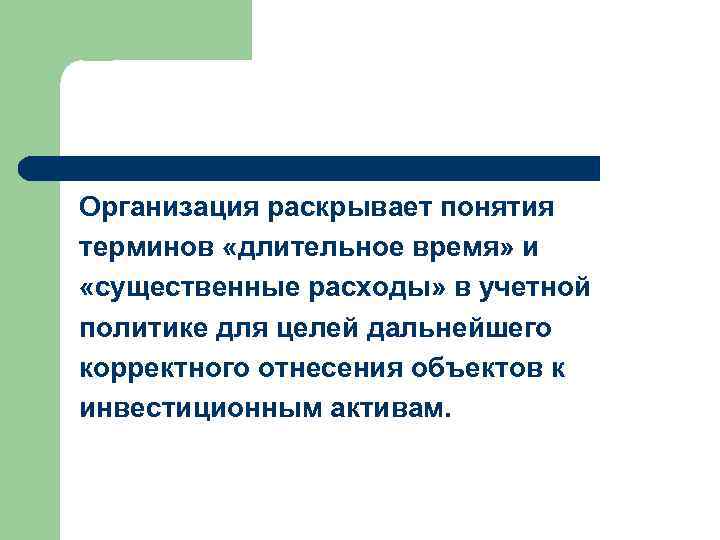 Организация раскрывает понятия терминов «длительное время» и «существенные расходы» в учетной политике для целей дальнейшего корректного отнесения объектов к инвестиционным активам.